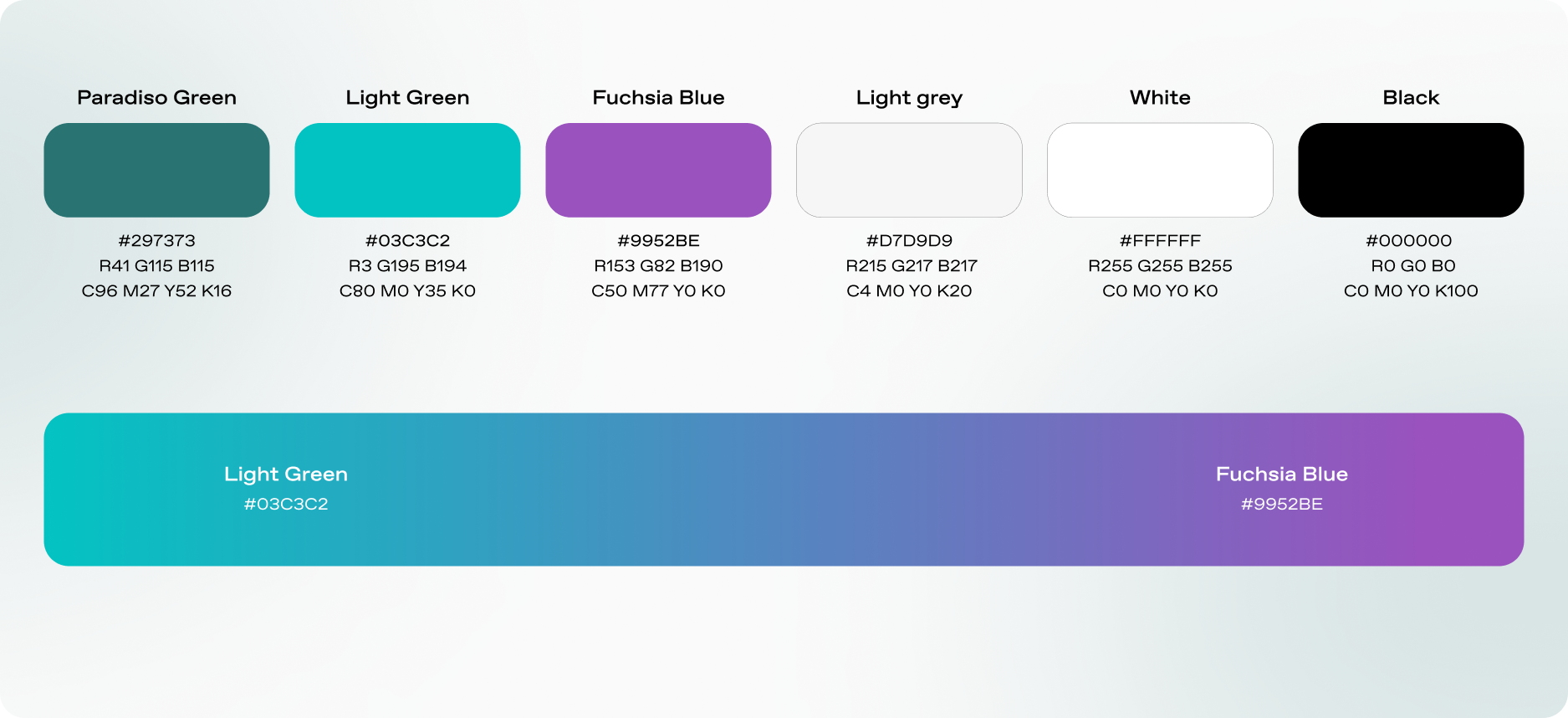 Paradiso Green
#297373
R41 G115 B115
C96 M27 Y52 K16

Light Green
#03C3C2
R3 G195 B194
C80 M0 Y35 K0

Fuchsia Blue
#9952BE
R153 G82 B190
C50 M77 Y0 K0

Light grey
#D7D9D9
R215 G217 B217
C4 M0 Y0 K20

White
#FFFFFF
R255 G255 B255
C0 M0 Y0 K0

Black
#000000
R0 G0 B0
C0 M0 Y0 K100

Light Green
#03C3C2

Fuchsia Blue
#9952BE